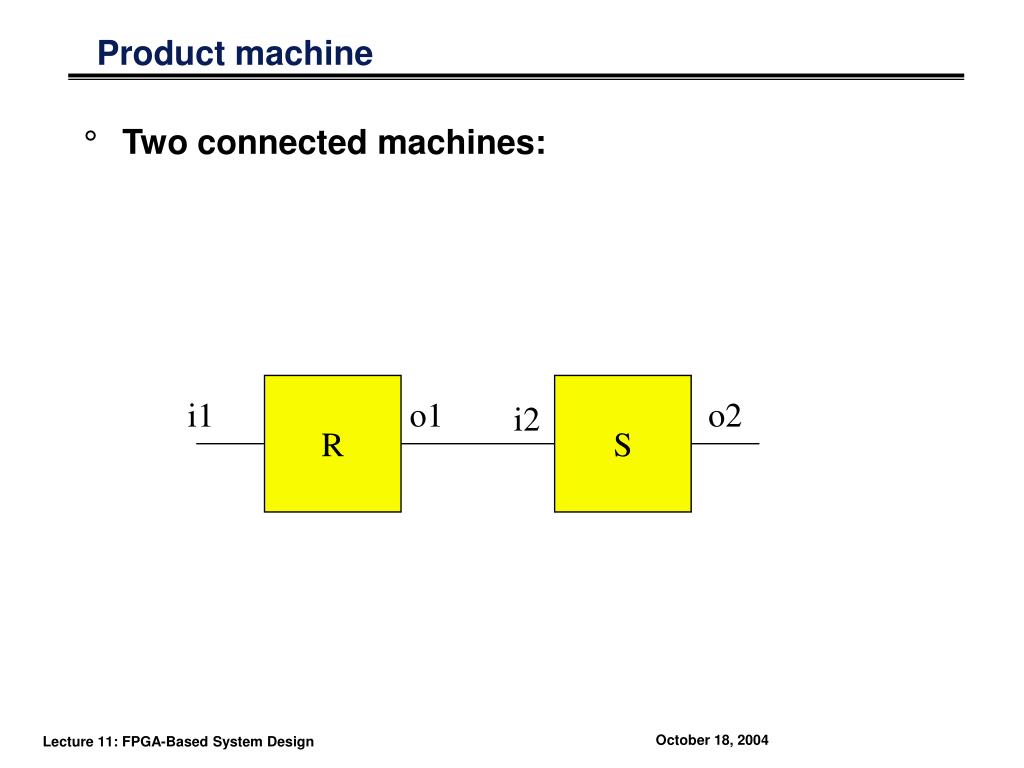 Product machine

° Two connected machines:

i1
R
o1
i2
S
o2

Lecture 11: FPGA-Based System Design

October 18, 2004